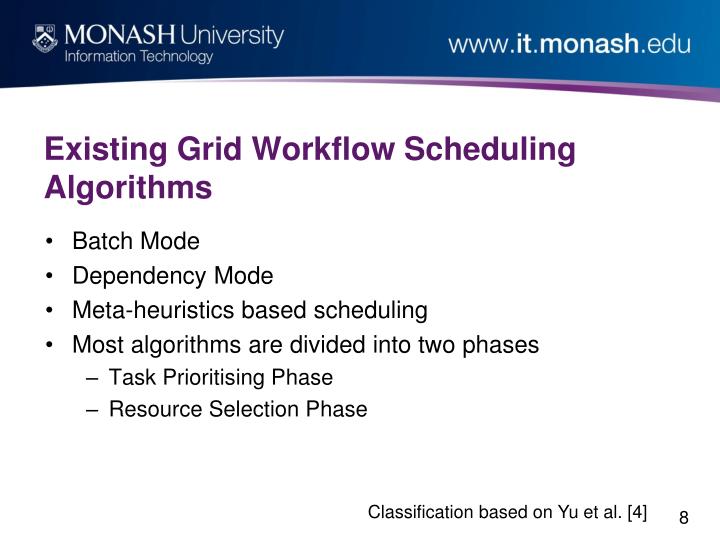 MONASH University
Information Technology

www.it.monash.edu

Existing Grid Workflow Scheduling Algorithms

• Batch Mode
• Dependency Mode
• Meta-heuristics based scheduling
• Most algorithms are divided into two phases
– Task Prioritising Phase
– Resource Selection Phase

Classification based on Yu et al. [4]

8